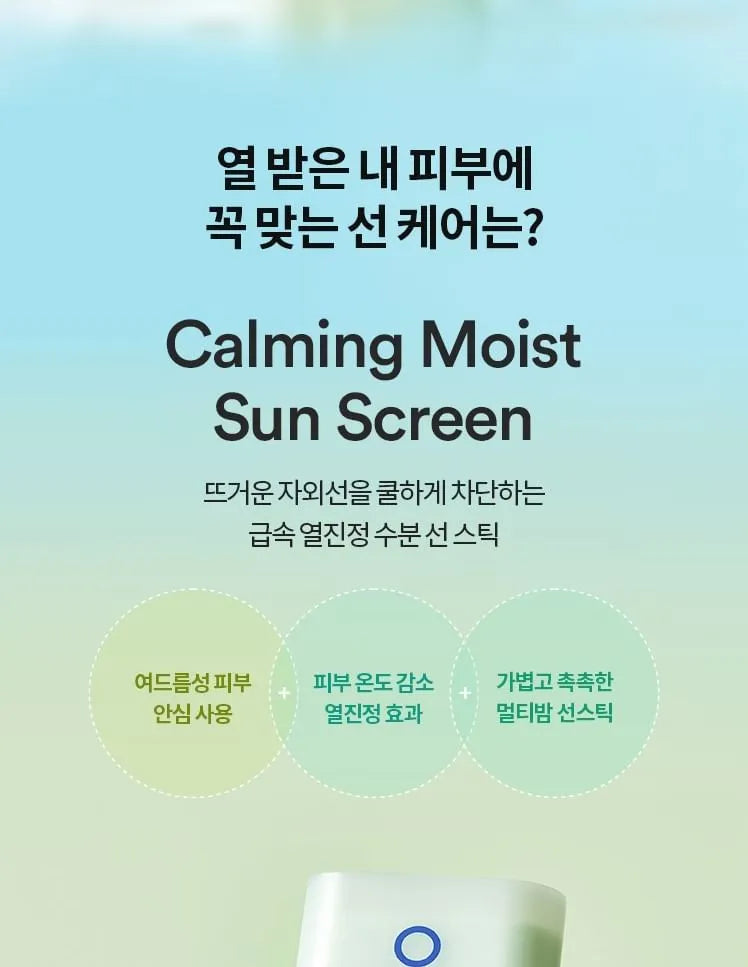 열 받은 내 피부에
꼭 맞는 선 케어는?

Calming Moist
Sun Screen

뜨거운 자외선을 쿨하게 차단하는
급속 열진정 수분 선 스틱

여드름성 피부
안심 사용

+

피부 온도 감소
열진정 효과

+

가볍고 촉촉한
멀티밤 선스틱